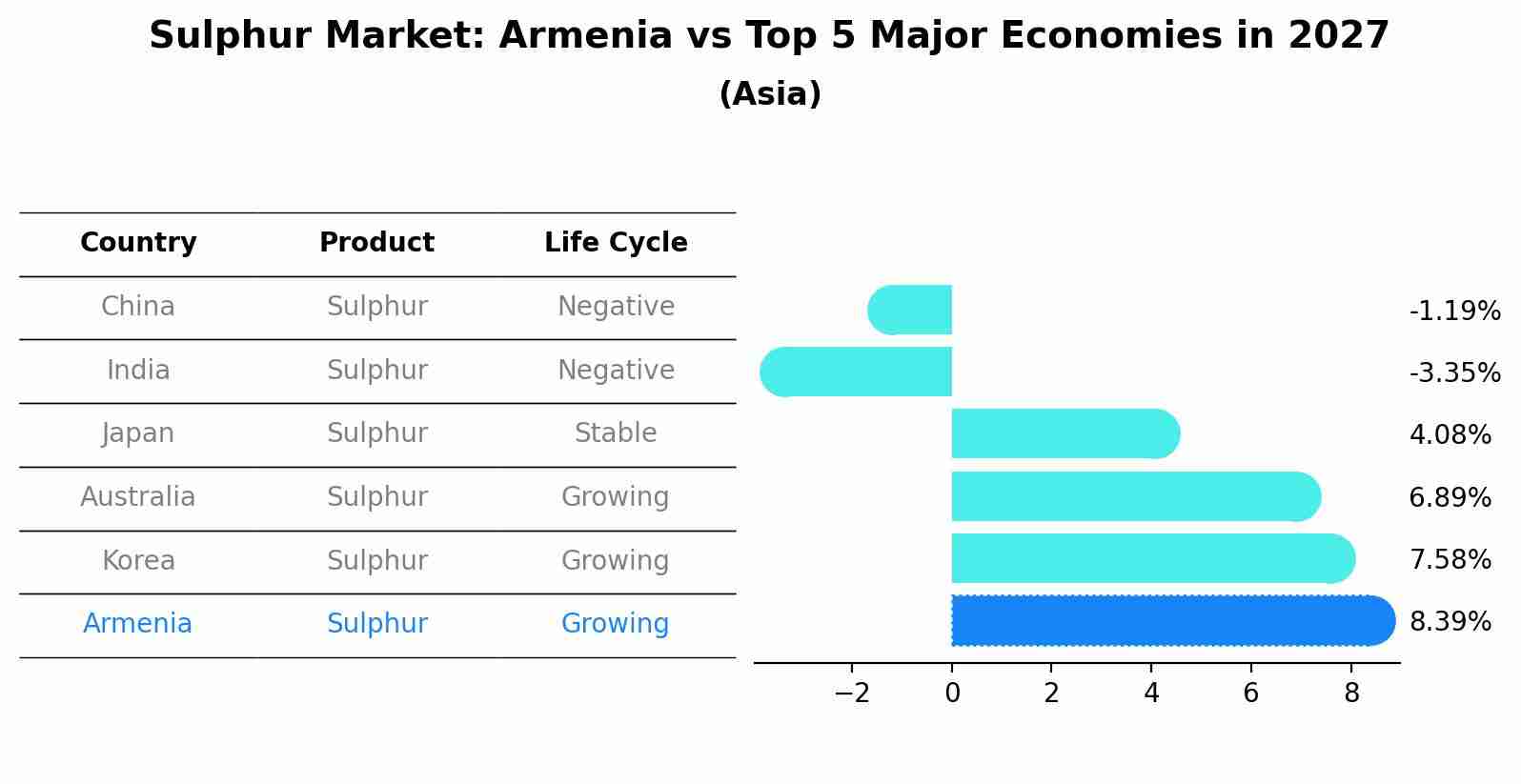 Sulphur Market: Armenia vs Top 5 Major Economies in 2027
(Asia)

| Country | Product | Life Cycle |
|---|---|---|
| China | Sulphur | Negative |
| India | Sulphur | Negative |
| Japan | Sulphur | Stable |
| Australia | Sulphur | Growing |
| Korea | Sulphur | Growing |
| Armenia | Sulphur | Growing |

-1.19%
-3.35%
4.08%
6.89%
7.58%
8.39%

−2
0
2
4
6
8